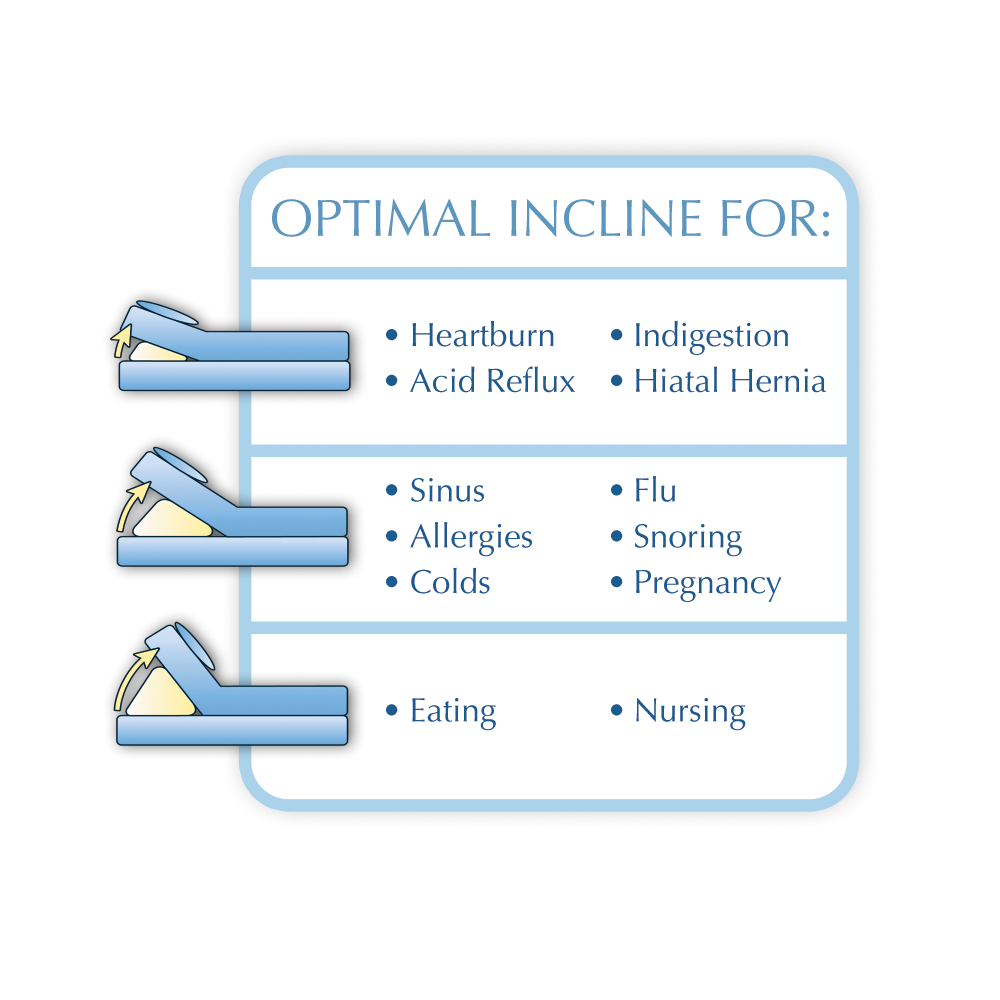 OPTIMAL INCLINE FOR:

• Heartburn
• Acid Reflux

• Indigestion
• Hiatal Hernia

• Sinus
• Allergies
• Colds

• Flu
• Snoring
• Pregnancy

• Eating

• Nursing